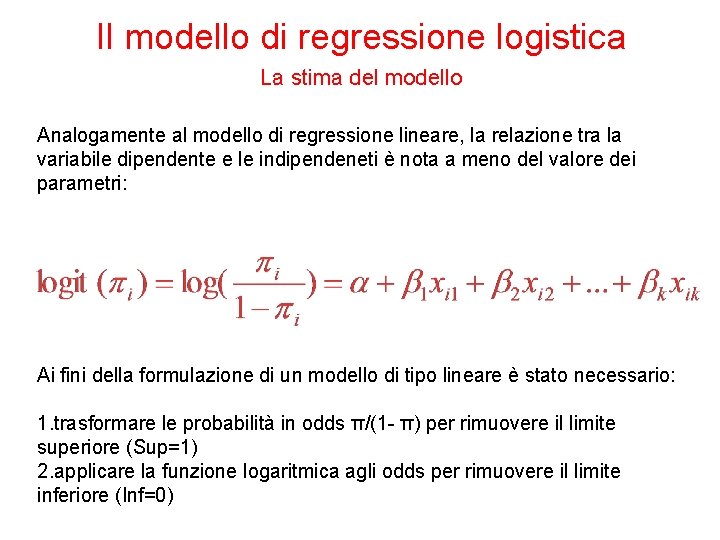 Il modello di regressione logistica

La stima del modello

Analogamente al modello di regressione lineare, la relazione tra la variabile dipendente e le indipendeneti è nota a meno del valore dei parametri:

$\text{logit}(\pi_i) = \log(\frac{\pi_i}{1-\pi_i}) = \alpha + \beta_1 x_{i1} + \beta_2 x_{i2} + ... + \beta_k x_{ik}$

Ai fini della formulazione di un modello di tipo lineare è stato necessario:

1.trasformare le probabilità in odds π/(1- π) per rimuovere il limite superiore (Sup=1)
2.applicare la funzione logaritmica agli odds per rimuovere il limite inferiore (Inf=0)